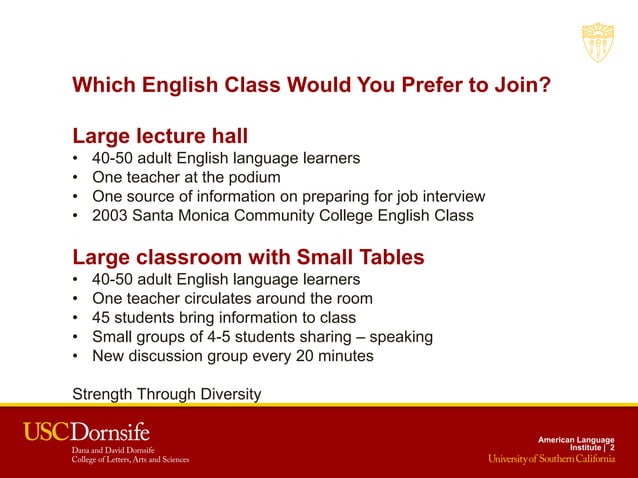 Which English Class Would You Prefer to Join?

Large lecture hall
• 40-50 adult English language learners
• One teacher at the podium
• One source of information on preparing for job interview
• 2003 Santa Monica Community College English Class

Large classroom with Small Tables
• 40-50 adult English language learners
• One teacher circulates around the room
• 45 students bring information to class
• Small groups of 4-5 students sharing – speaking
• New discussion group every 20 minutes

Strength Through Diversity

USCDornsife
Dana and David Dornsife
College of Letters, Arts and Sciences

American Language Institute | 2
University of Southern California